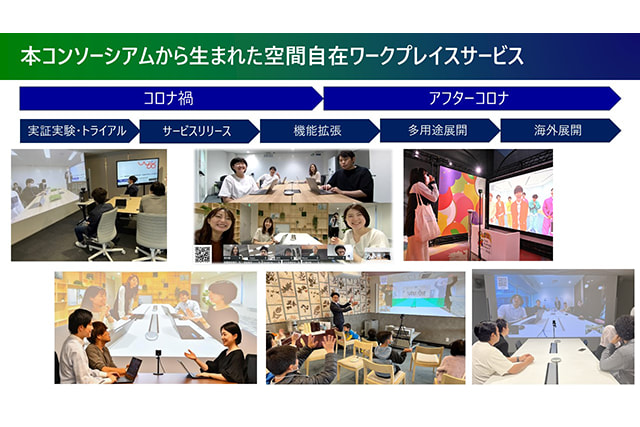 本コンソーシアムから生まれた空間自在ワークプレイスサービス

コロナ禍

アフターコロナ

実証実験・トライアル

サービスリリース

機能拡張

多用途展開

海外展開